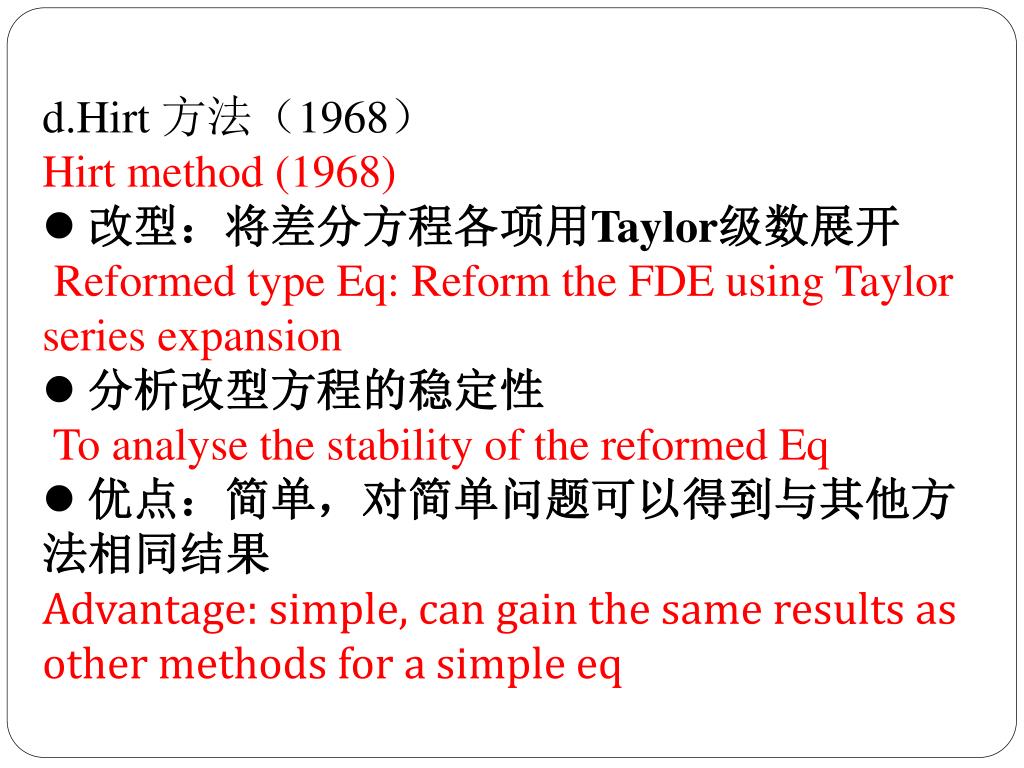 d.Hirt 方法（1968）
Hirt method (1968)

● 改型：将差分方程各项用Taylor级数展开
Reformed type Eq: Reform the FDE using Taylor series expansion

● 分析改型方程的稳定性
To analyse the stability of the reformed Eq

● 优点：简单，对简单问题可以得到与其他方法相同结果
Advantage: simple, can gain the same results as other methods for a simple eq